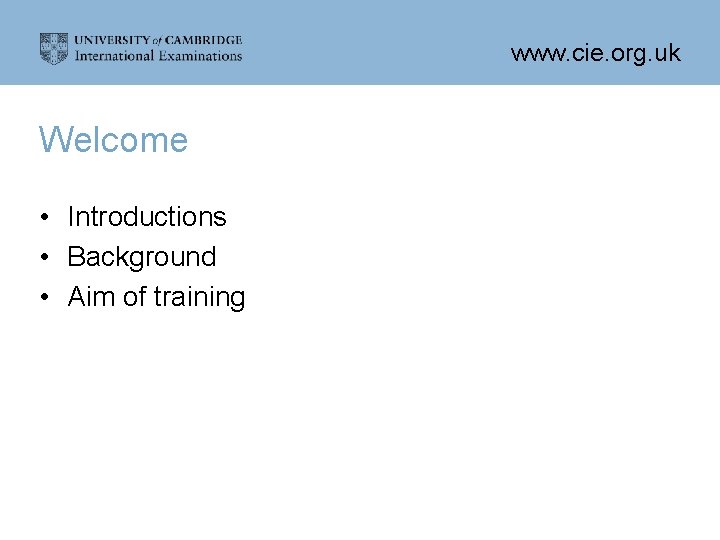 UNIVERSITY of CAMBRIDGE
International Examinations

www.cie.org.uk

Welcome

• Introductions
• Background
• Aim of training